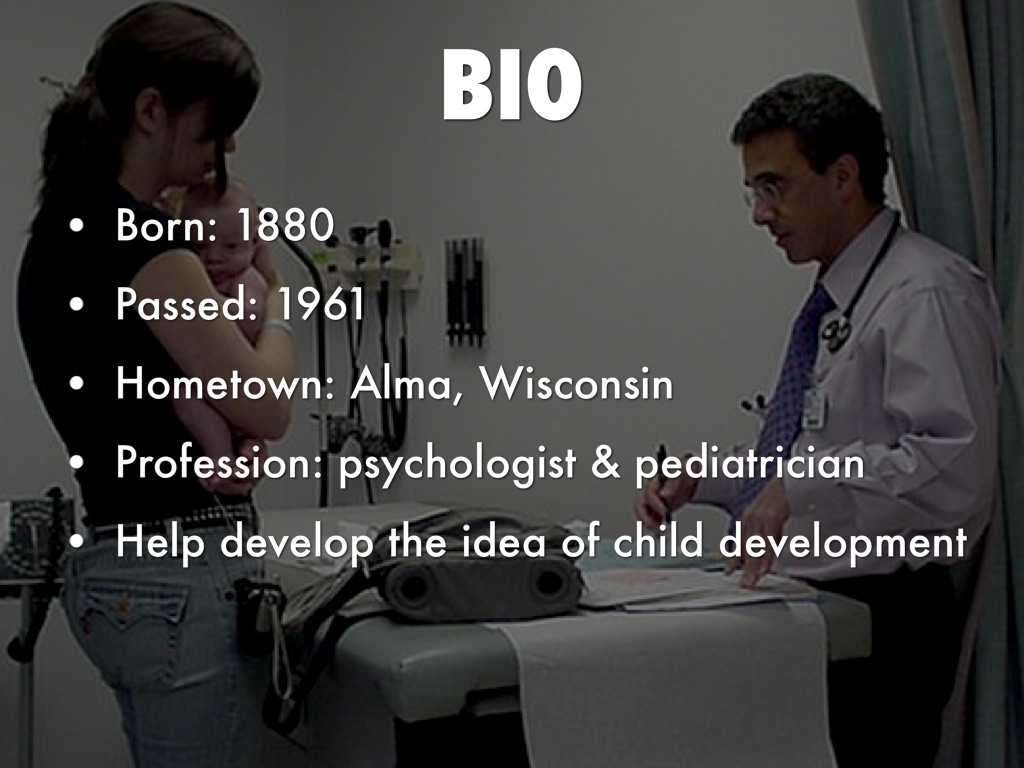 BIO

• Born: 1880
• Passed: 1961
• Hometown: Alma, Wisconsin
• Profession: psychologist & pediatrician
• Help develop the idea of child development